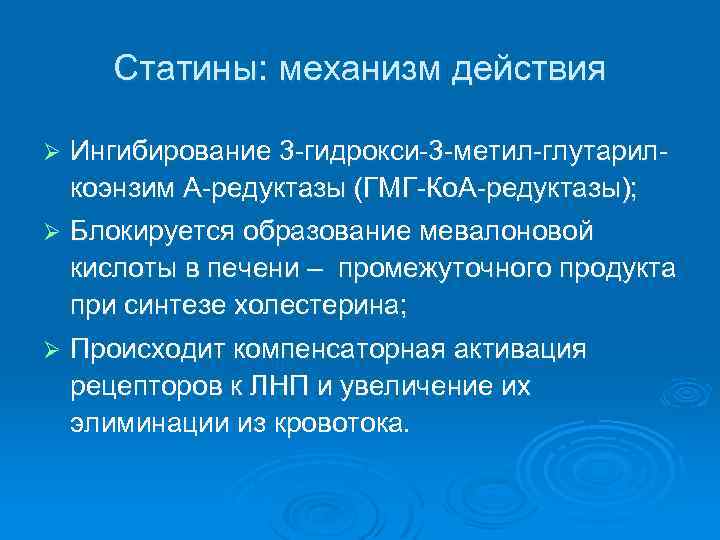 Статины: механизм действия

➢ Ингибирование 3-гидрокси-3-метил-глутарил-коэнзим А-редуктазы (ГМГ-КоА-редуктазы);

➢ Блокируется образование мевалоновой кислоты в печени – промежуточного продукта при синтезе холестерина;

➢ Происходит компенсаторная активация рецепторов к ЛНП и увеличение их элиминации из кровотока.